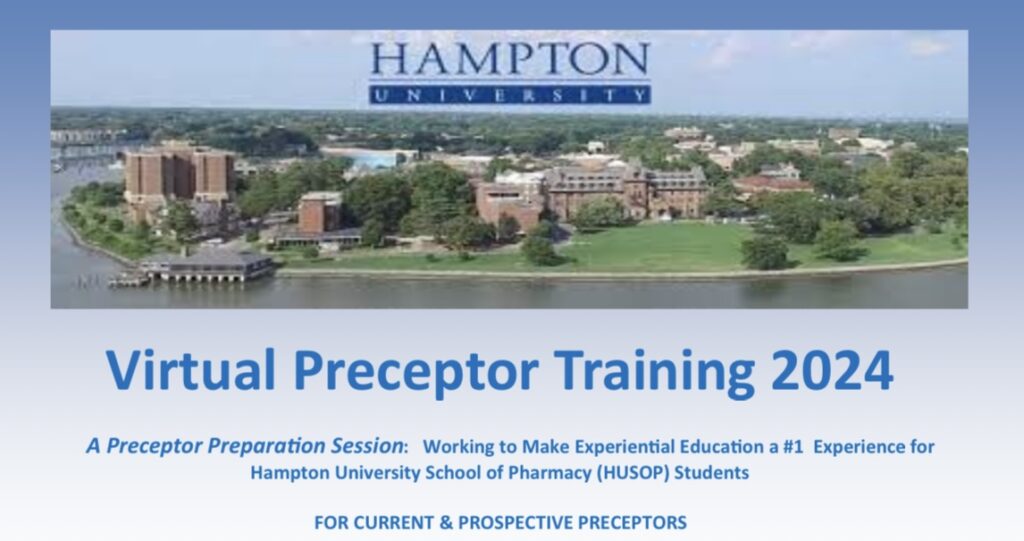 HAMPTON
UNIVERSITY

Virtual Preceptor Training 2024

A Preceptor Preparation Session: Working to Make Experiential Education a #1 Experience for Hampton University School of Pharmacy (HUSOP) Students

FOR CURRENT & PROSPECTIVE PRECEPTORS